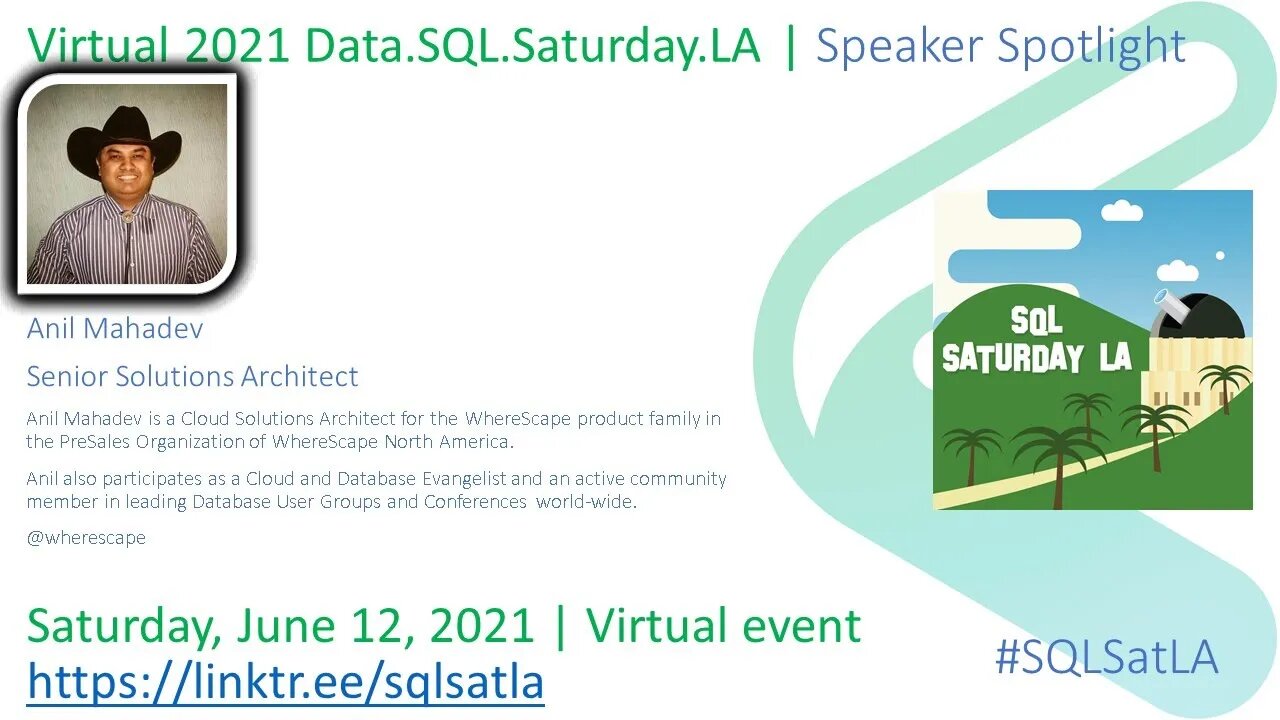 Virtual 2021 Data.SQL.Saturday.LA | Speaker Spotlight

Anil Mahadev

Senior Solutions Architect

Anil Mahadev is a Cloud Solutions Architect for the WhereScape product family in the PreSales Organization of WhereScape North America.

Anil also participates as a Cloud and Database Evangelist and an active community member in leading Database User Groups and Conferences world-wide.

@wherescape

SQL SATURDAY LA

Saturday, June 12, 2021 | Virtual event
https://linktr.ee/sqlsatla

#SQLSatLA